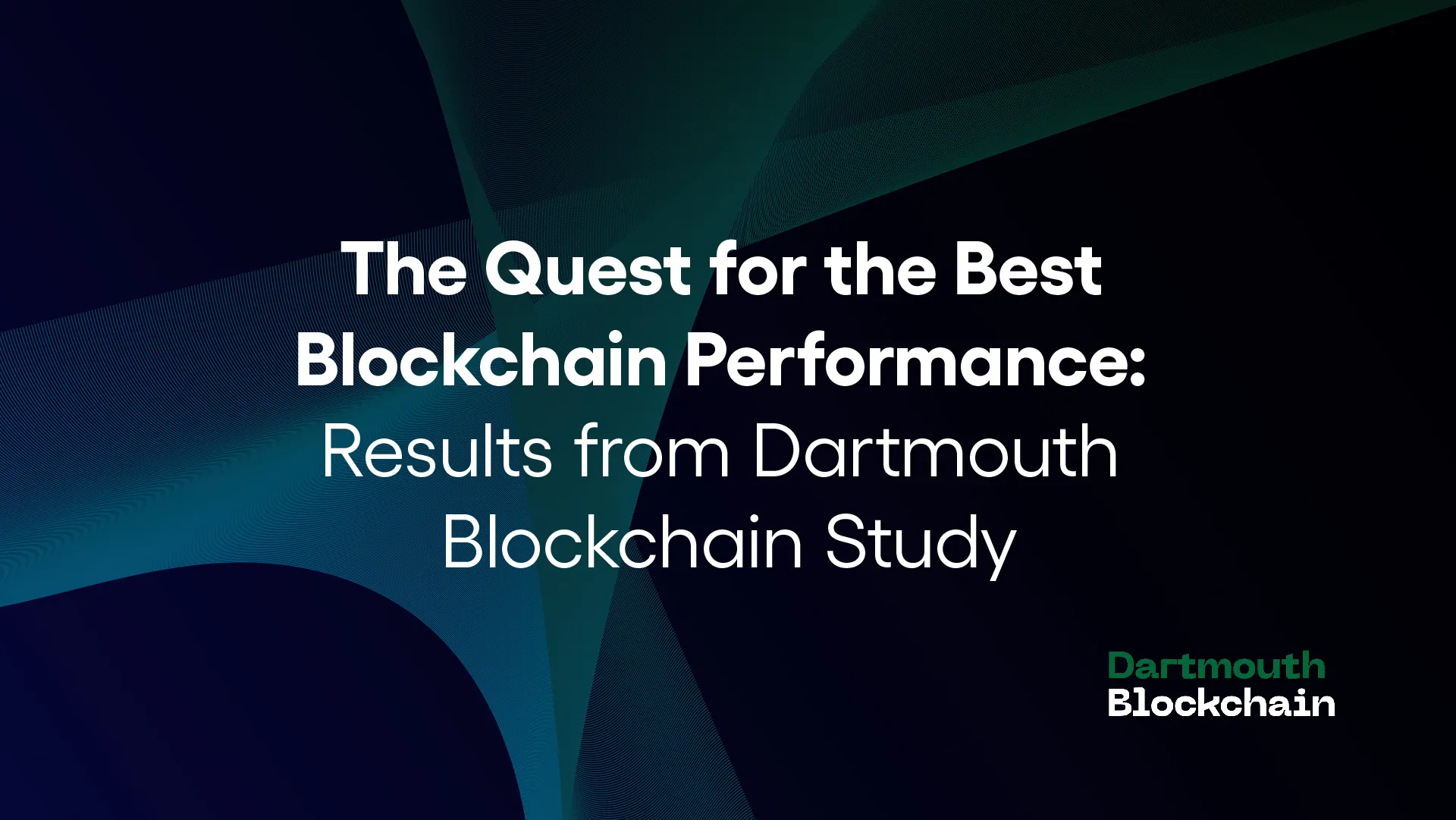 The Quest for the Best Blockchain Performance: Results from Dartmouth Blockchain Study

Dartmouth
Blockchain